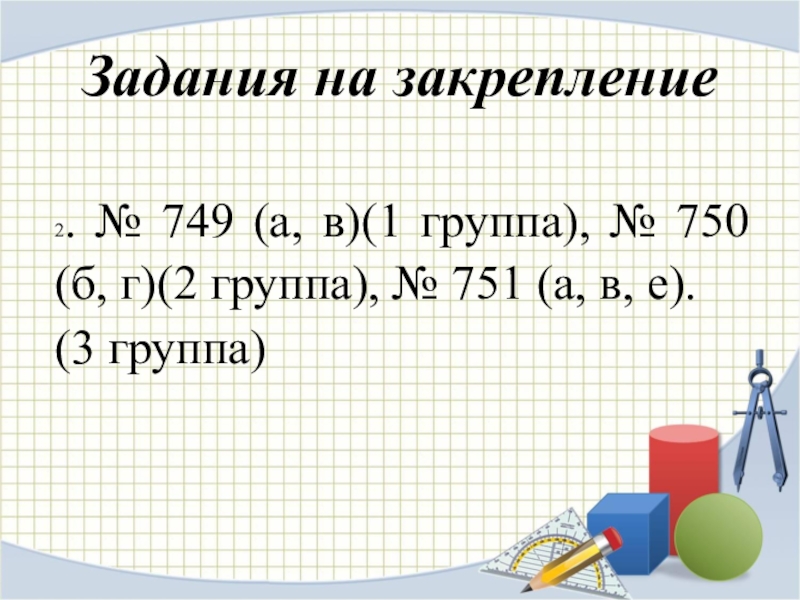 Задания на закрепление

2. № 749 (а, в)(1 группа), № 750 (б, г)(2 группа), № 751 (а, в, е). (3 группа)